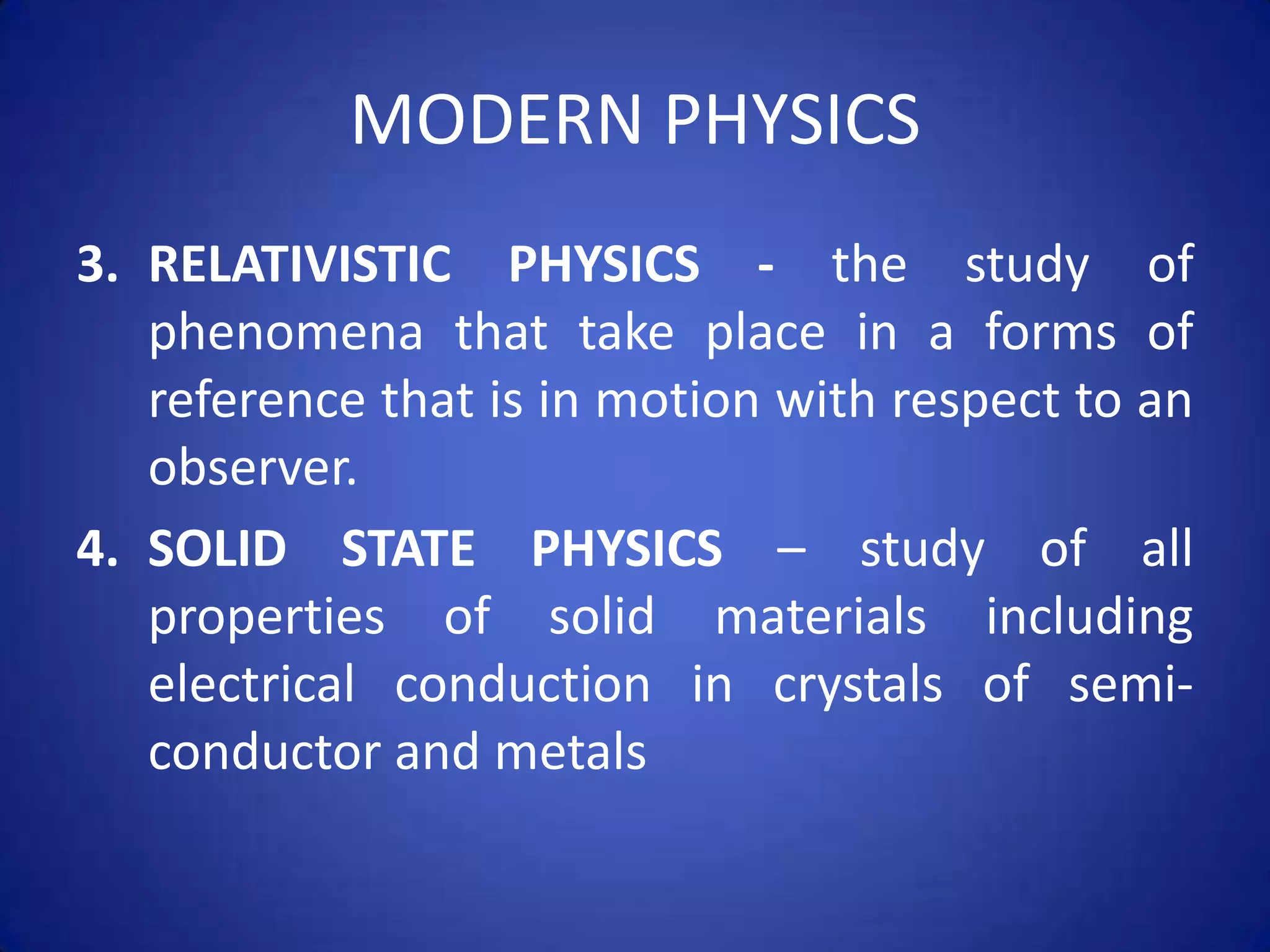 MODERN PHYSICS

3. RELATIVISTIC PHYSICS - the study of phenomena that take place in a forms of reference that is in motion with respect to an observer.

4. SOLID STATE PHYSICS – study of all properties of solid materials including electrical conduction in crystals of semi-conductor and metals